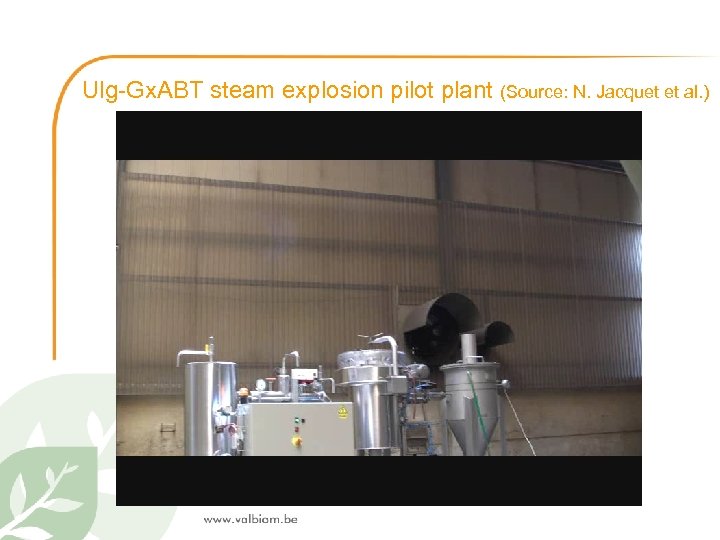 Ulg-GxABT steam explosion pilot plant (Source: N. Jacquet et al.)

www.valbiom.be